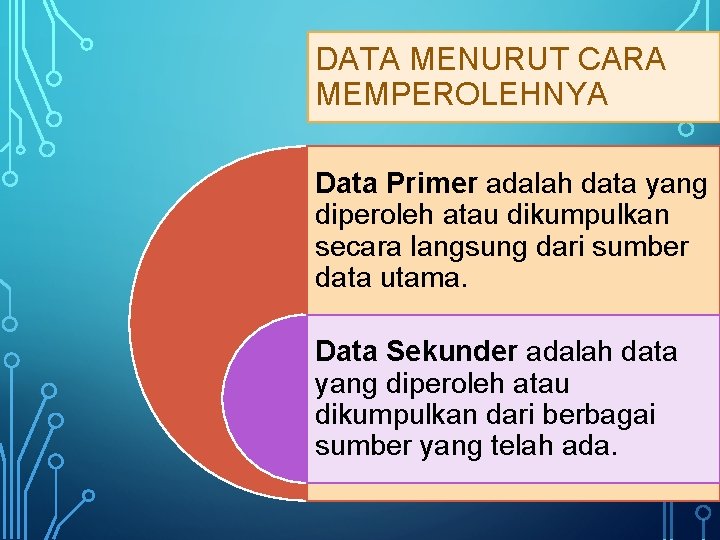 DATA MENURUT CARA MEMPEROLEHNYA

Data Primer adalah data yang diperoleh atau dikumpulkan secara langsung dari sumber data utama.

Data Sekunder adalah data yang diperoleh atau dikumpulkan dari berbagai sumber yang telah ada.